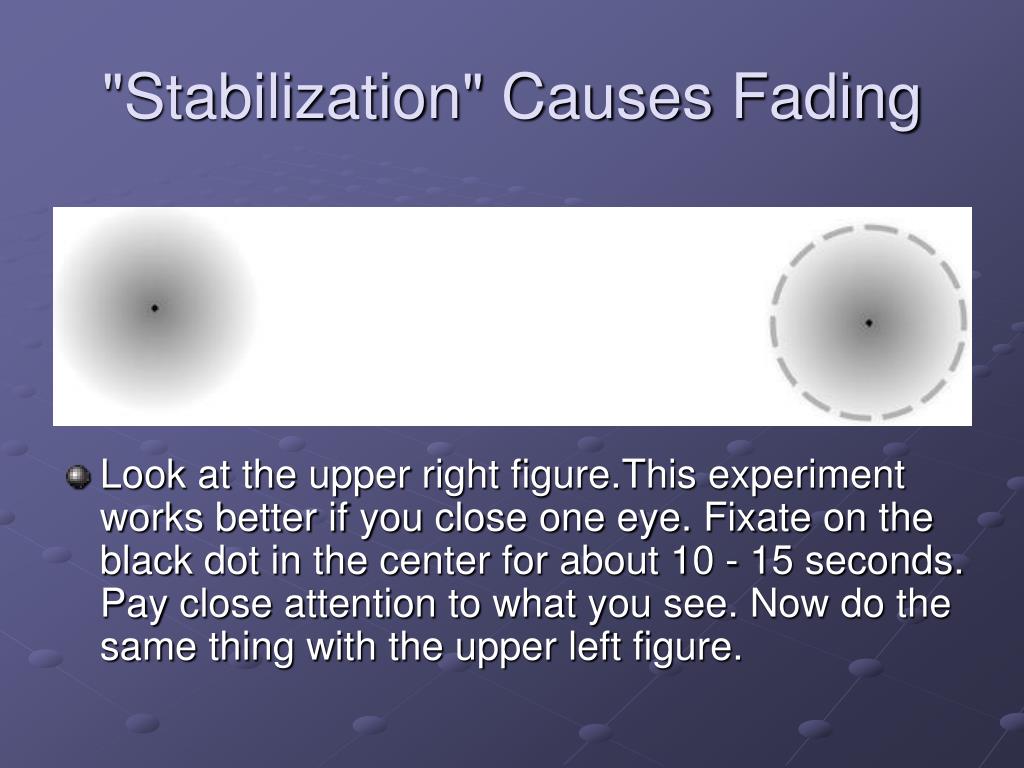 "Stabilization" Causes Fading

Look at the upper right figure.This experiment works better if you close one eye. Fixate on the black dot in the center for about 10 - 15 seconds. Pay close attention to what you see. Now do the same thing with the upper left figure.